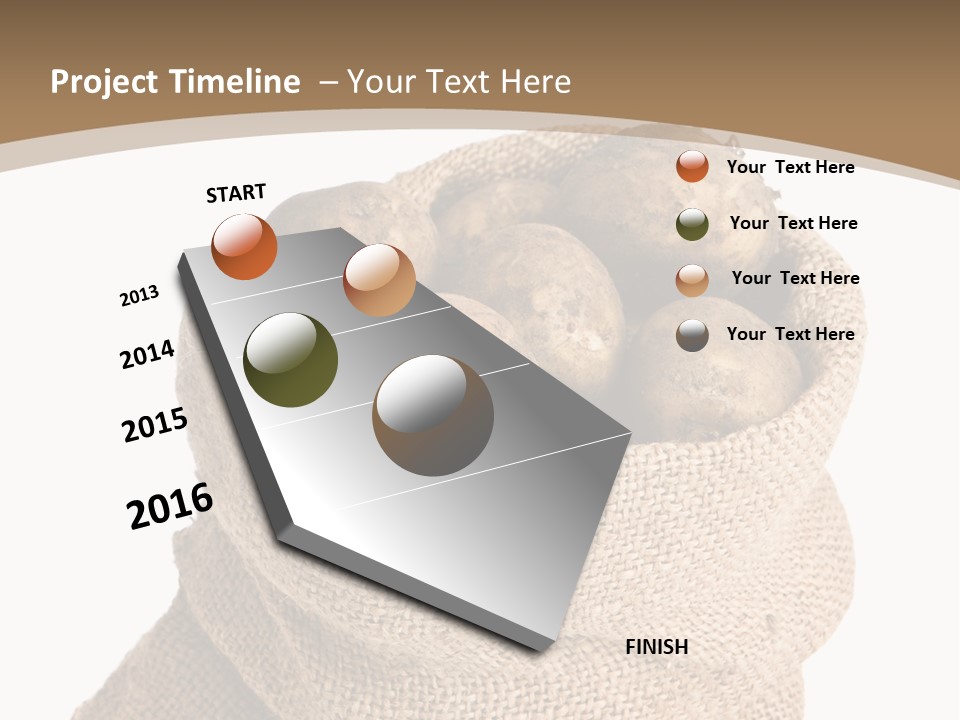 Project Timeline – Your Text Here

START

2013

2014

2015

2016

FINISH

Your Text Here

Your Text Here

Your Text Here

Your Text Here